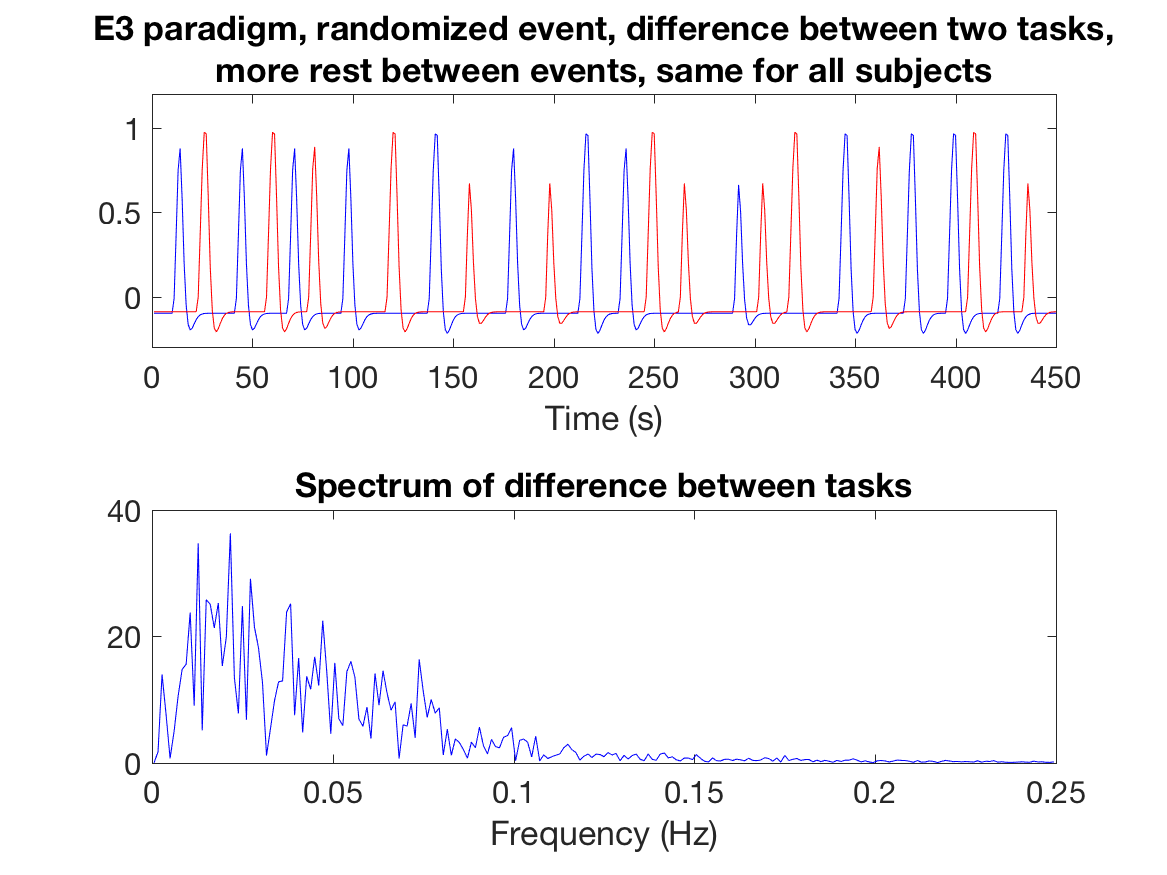 E3 paradigm, randomized event, difference between two tasks, more rest between events, same for all subjects

1
0.5
0
0 50 100 150 200 250 300 350 400 450
Time (s)

Spectrum of difference between tasks

40
20
0
0 0.05 0.1 0.15 0.2 0.25
Frequency (Hz)